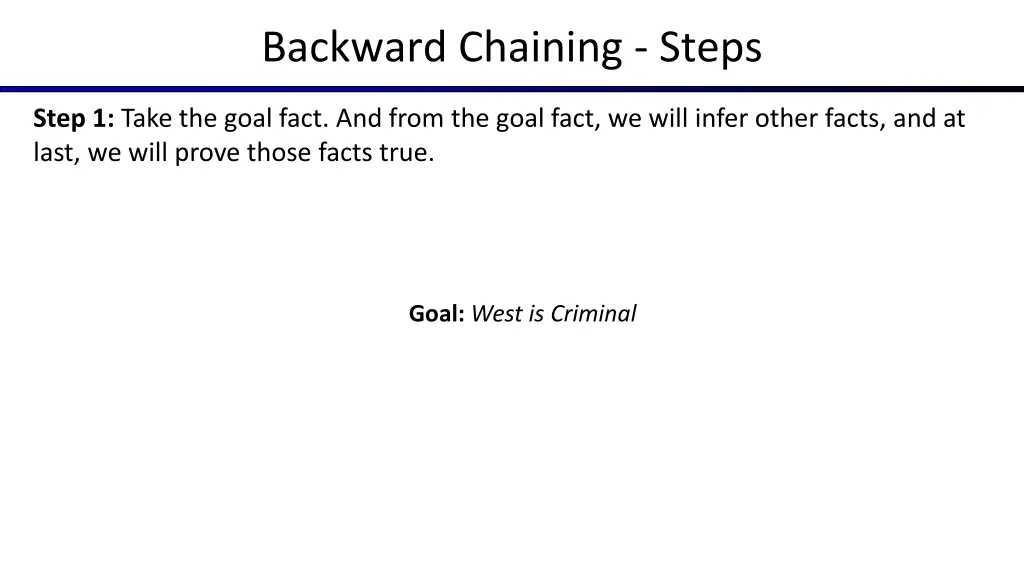 Backward Chaining - Steps

Step 1: Take the goal fact. And from the goal fact, we will infer other facts, and at last, we will prove those facts true.

Goal: West is Criminal